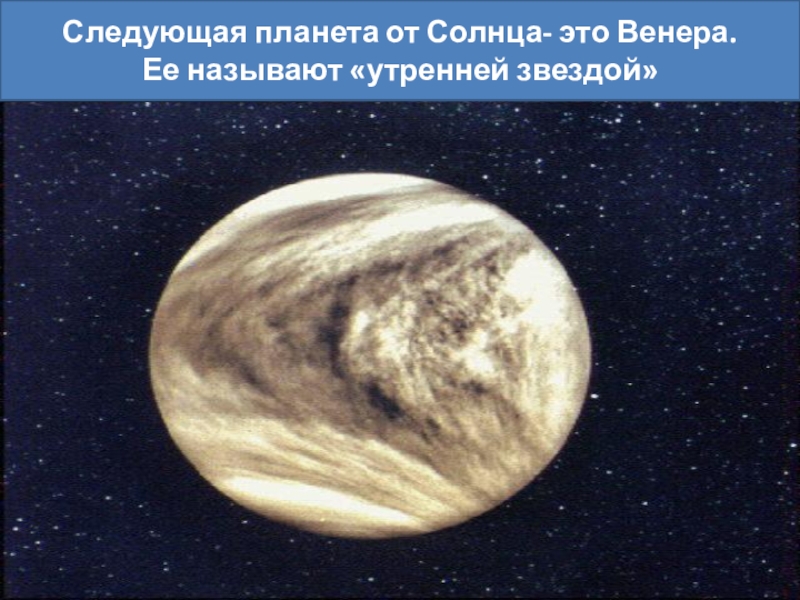 Следующая планета от Солнца- это Венера. Ее называют «утренней звездой»